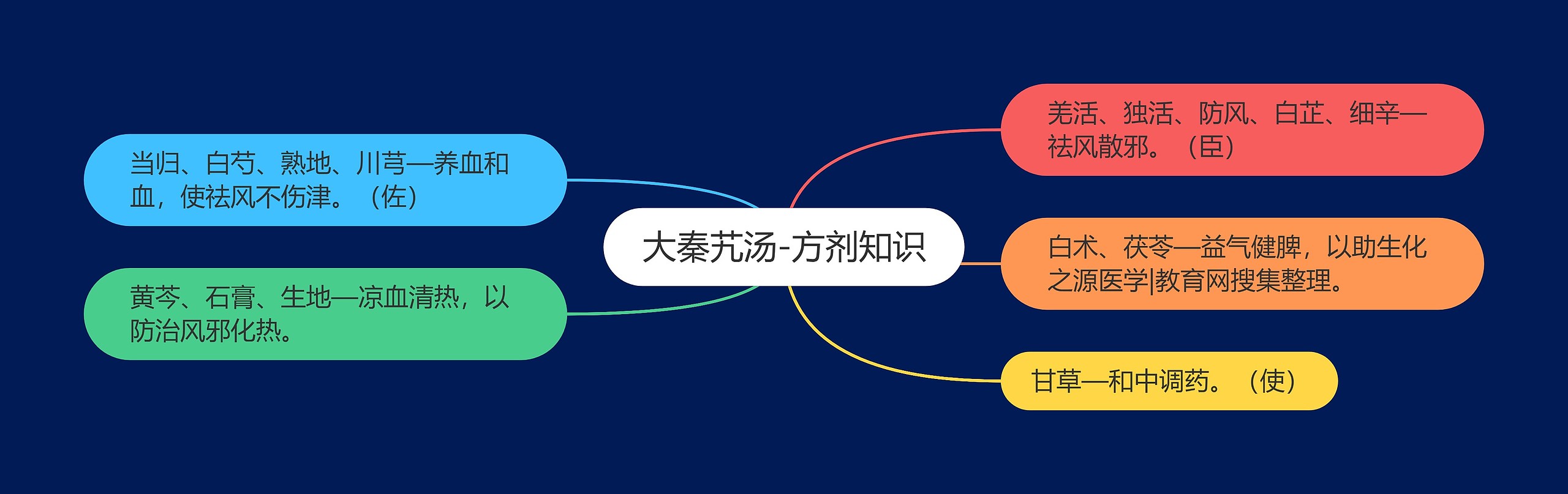 大秦艽汤-方剂知识

羌活、独活、防风、白芷、细辛—祛风散邪。（臣）

白术、茯苓—益气健脾，以助生化之源医学|教育网搜集整理。

甘草—和中调药。（使）

当归、白芍、熟地、川芎—养血和血，使祛风不伤津。（佐）

黄芩、石膏、生地—凉血清热，以防治风邪化热。